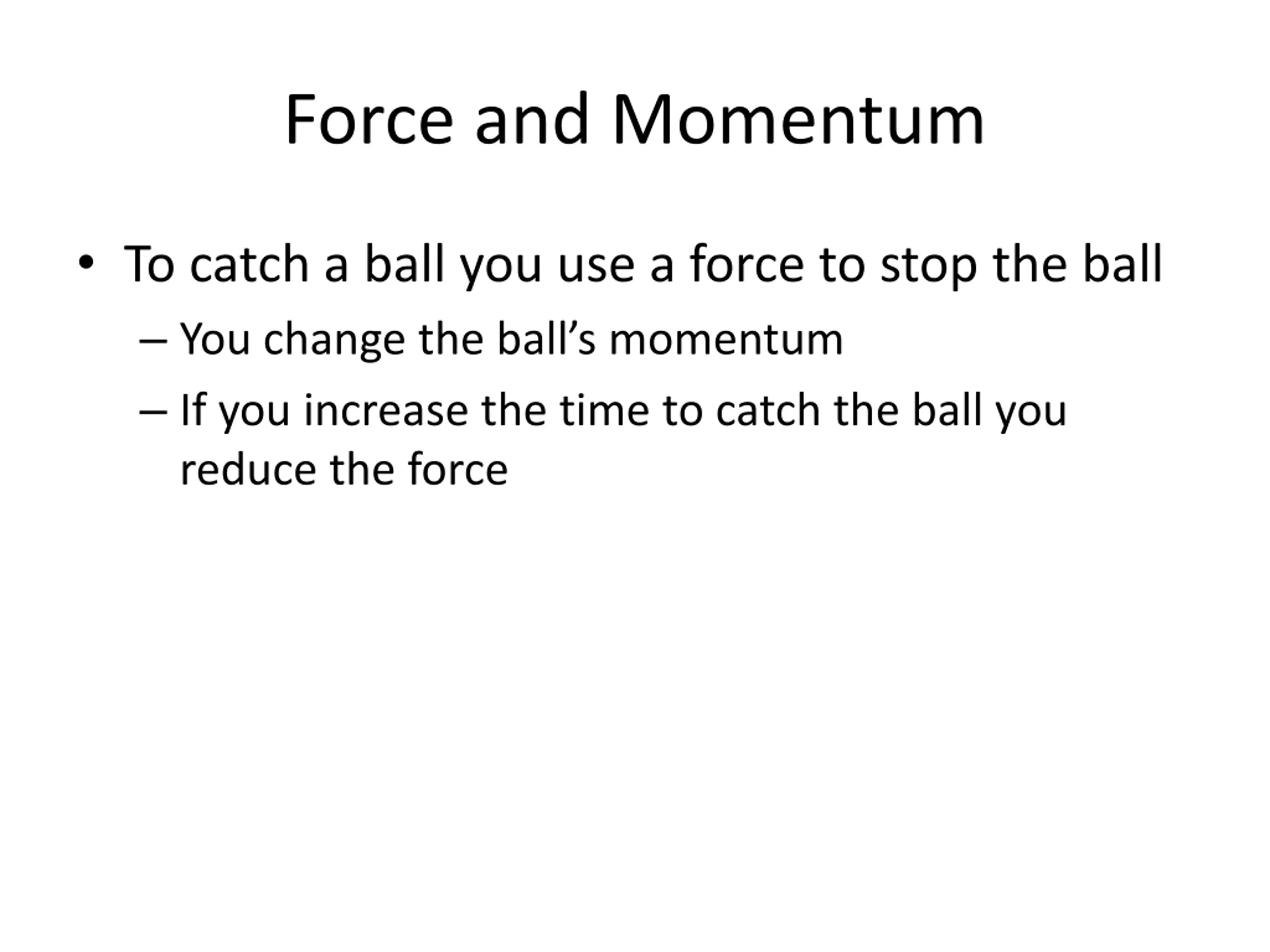 Force and Momentum

• To catch a ball you use a force to stop the ball
– You change the ball’s momentum
– If you increase the time to catch the ball you reduce the force